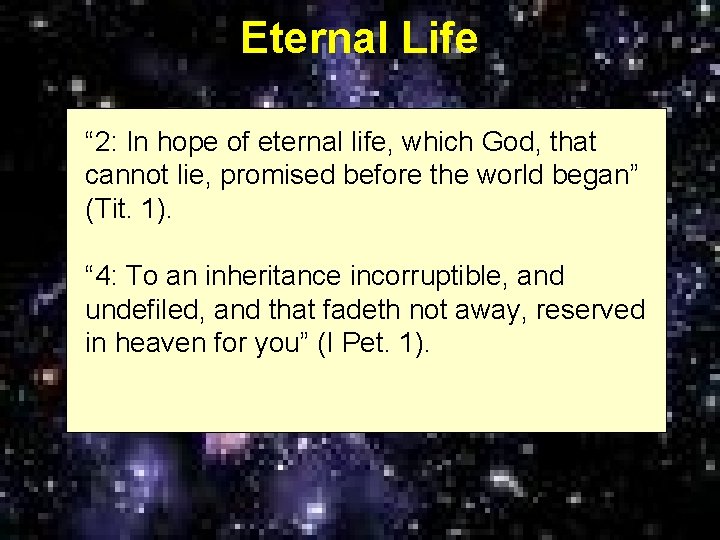 Eternal Life

“2: In hope of eternal life, which God, that cannot lie, promised before the world began” (Tit. 1).

“4: To an inheritance incorruptible, and undefiled, and that fadeth not away, reserved in heaven for you” (I Pet. 1).